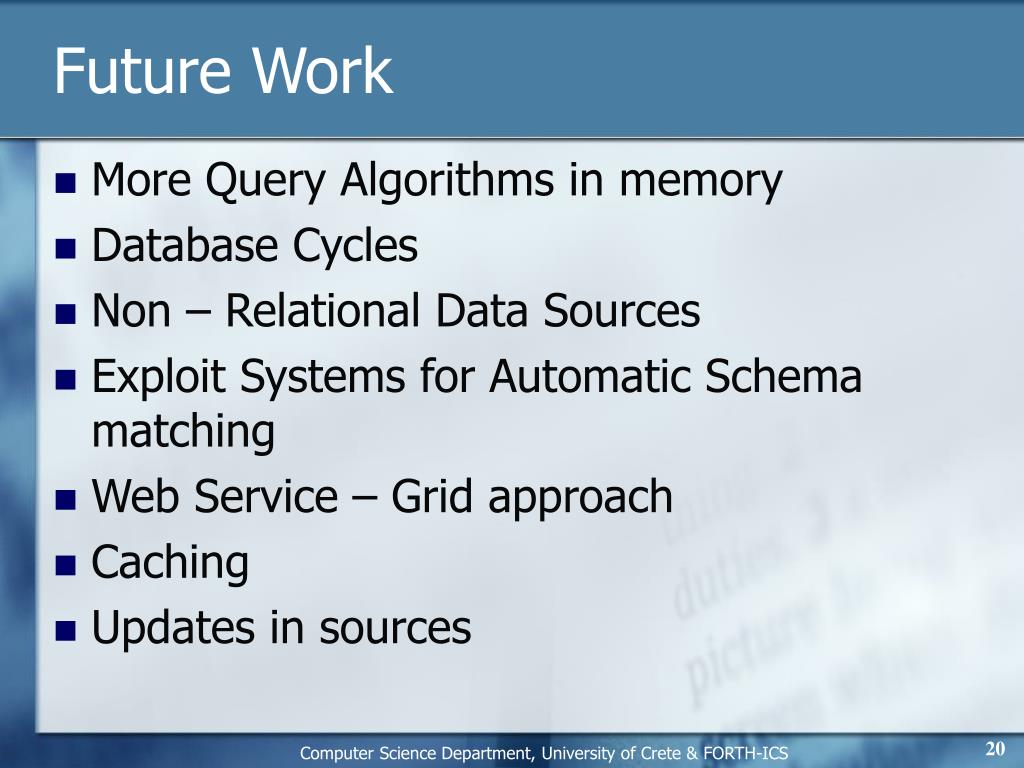 Future Work

- More Query Algorithms in memory
- Database Cycles
- Non – Relational Data Sources
- Exploit Systems for Automatic Schema matching
- Web Service – Grid approach
- Caching
- Updates in sources

Computer Science Department, University of Crete & FORTH-ICS

20